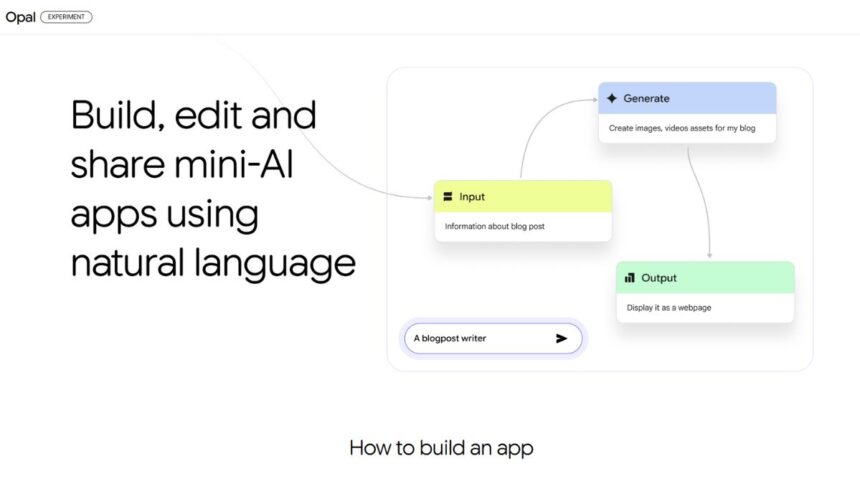 Opal EXPERIMENT

Build, edit and share mini-AI apps using natural language

Generate

Create images, videos assets for my blog

Input

Information about blog post

Output

Display it as a webpage

A blogpost writer

How to build an app